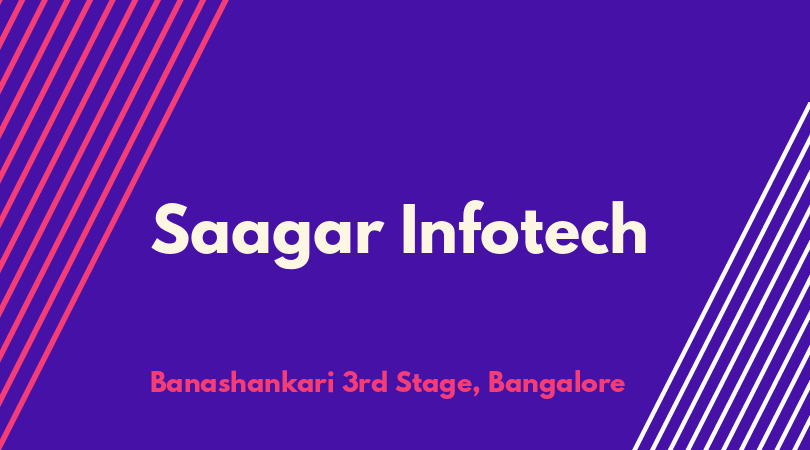 Saagar Infotech

Banashankari 3rd Stage, Bangalore